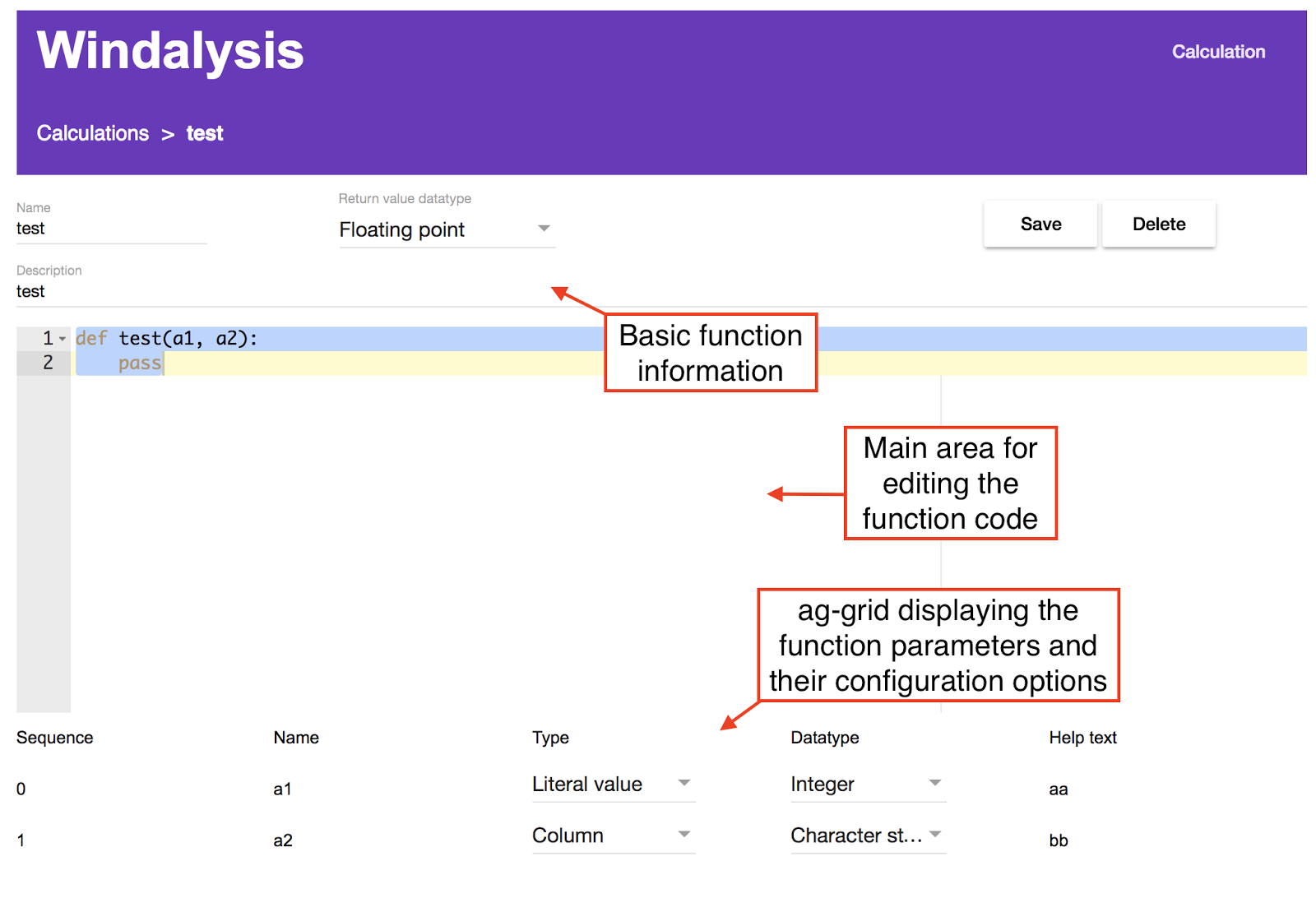 Windalysis

Calculation

Calculations > test

Name
test

Return value datatype
Floating point

Save

Delete

Description
test

1 def test(a1, a2):
2 pass

Basic function information

Main area for editing the function code

ag-grid displaying the function parameters and their configuration options

| Sequence | Name | Type | Datatype | Help text |
|---|---|---|---|---|
| 0 | a1 | Literal value | Integer | aa |
| 1 | a2 | Column | Character st... | bb |